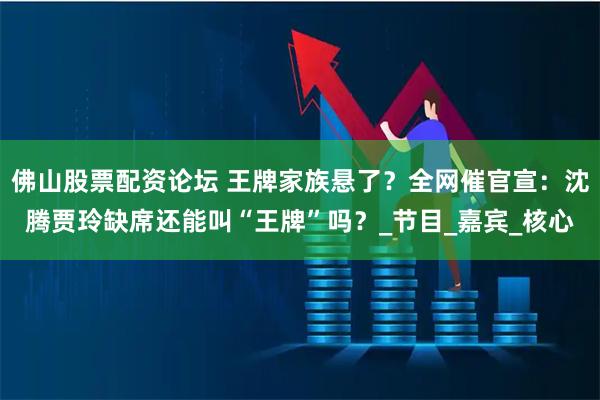 佛山股票配资论坛 王牌家族悬了？全网催官宣：沈腾贾玲缺席还能叫“王牌”吗？_节目_嘉宾_核心